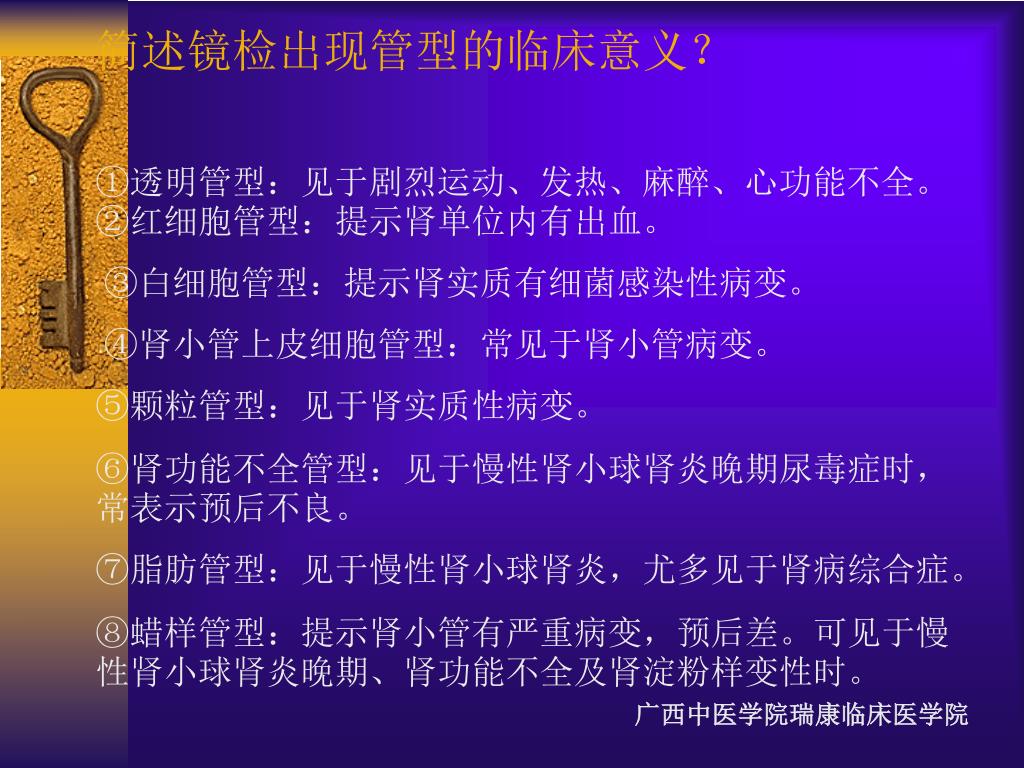 简述镜检出现管型的临床意义？

①透明管型：见于剧烈运动、发热、麻醉、心功能不全。
②红细胞管型：提示肾单位内有出血。

③白细胞管型：提示肾实质有细菌感染性病变。

④肾小管上皮细胞管型：常见于肾小管病变。

⑤颗粒管型：见于肾实质性病变。

⑥肾功能不全管型：见于慢性肾小球肾炎晚期尿毒症时，常表示预后不良。

⑦脂肪管型：见于慢性肾小球肾炎，尤多见于肾病综合症。

⑧蜡样管型：提示肾小管有严重病变，预后差。可见于慢性肾小球肾炎晚期、肾功能不全及肾淀粉样变性时。

广西中医学院瑞康临床医学院